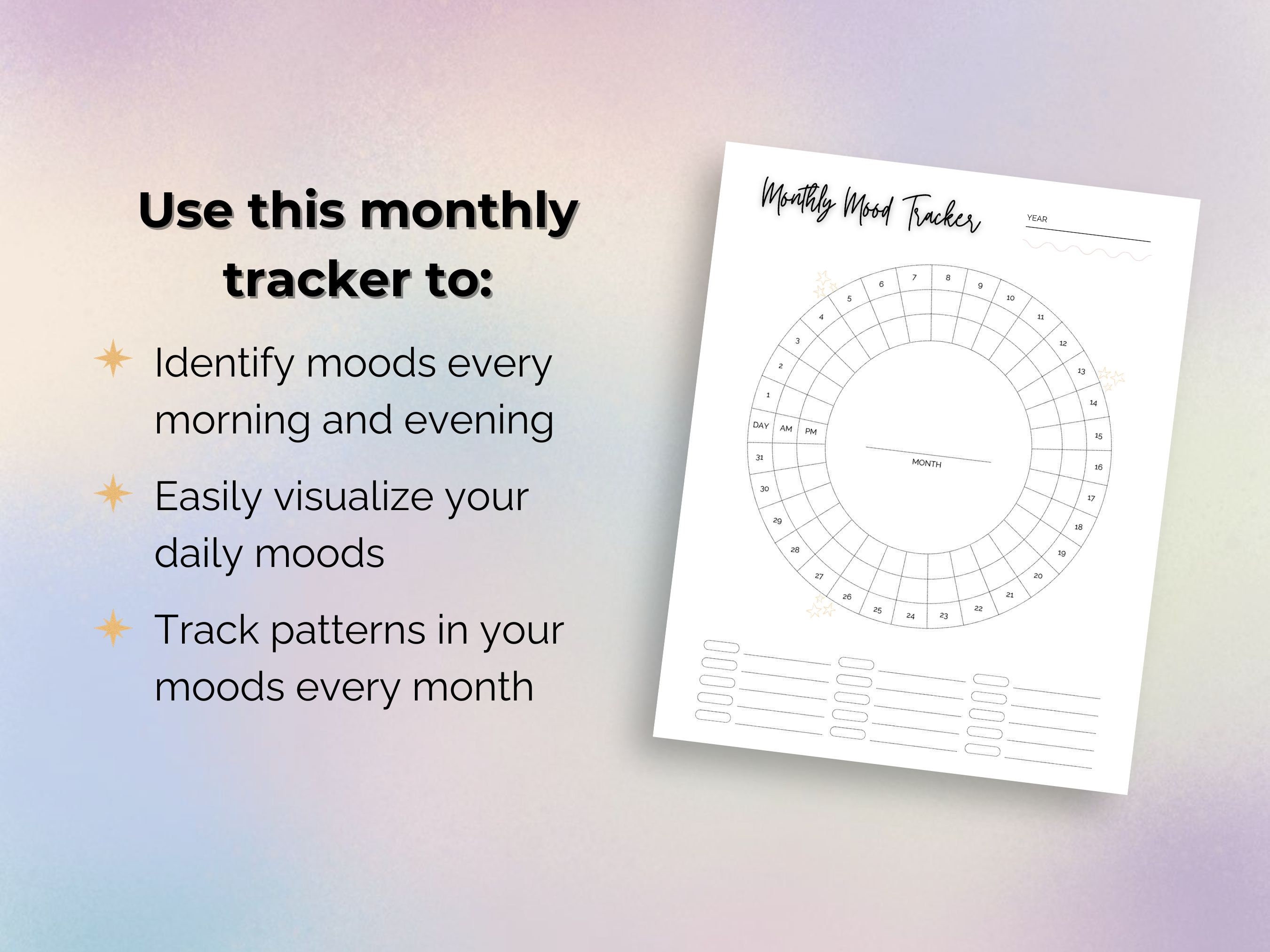 Use this monthly tracker to:

Identify moods every morning and evening

Easily visualize your daily moods

Track patterns in your moods every month

Monthly Mood Tracker

YEAR

DAY AM PM

1 2 3 4 5 6 7 8 9 10 11 12 13 14 15 16 17 18 19 20 21 22 23 24 25 26 27 28 29 30 31

MONTH